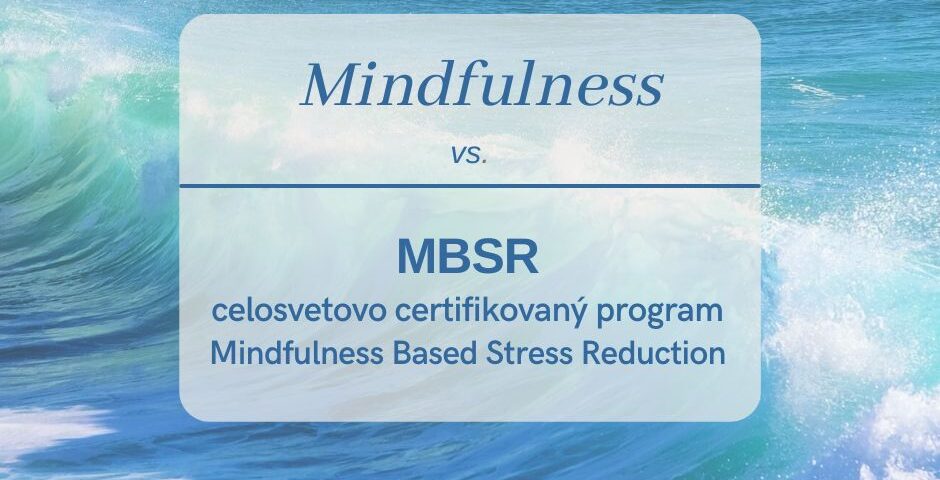 Mindfulness

vs.

MBSR

celosvetovo certifikovaný program
Mindfulness Based Stress Reduction